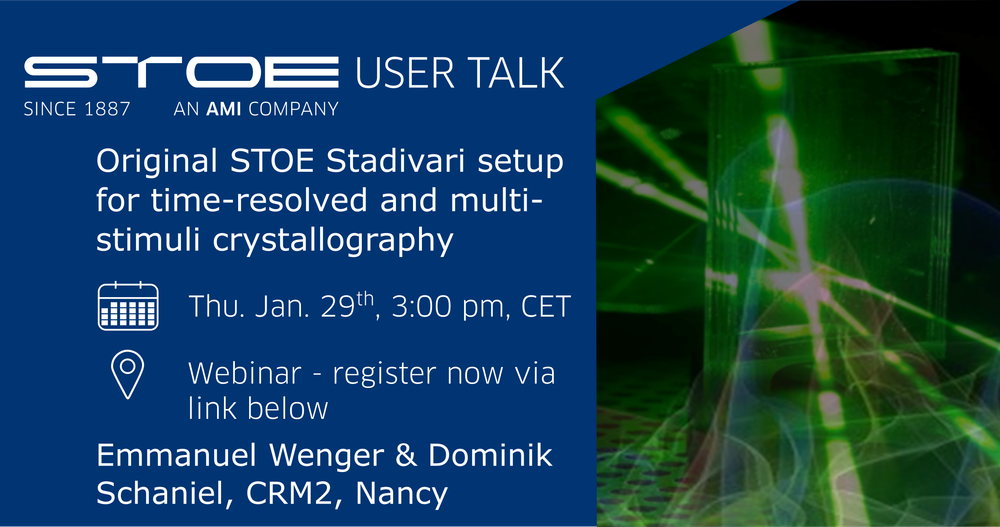 STOE USER TALK
SINCE 1887 AN AMI COMPANY

Original STOE Stadivari setup for time-resolved and multi-stimuli crystallography

Thu. Jan. 29$^{th}$, 3:00 pm, CET

Webinar - register now via link below

Emmanuel Wenger & Dominik Schaniel, CRM2, Nancy